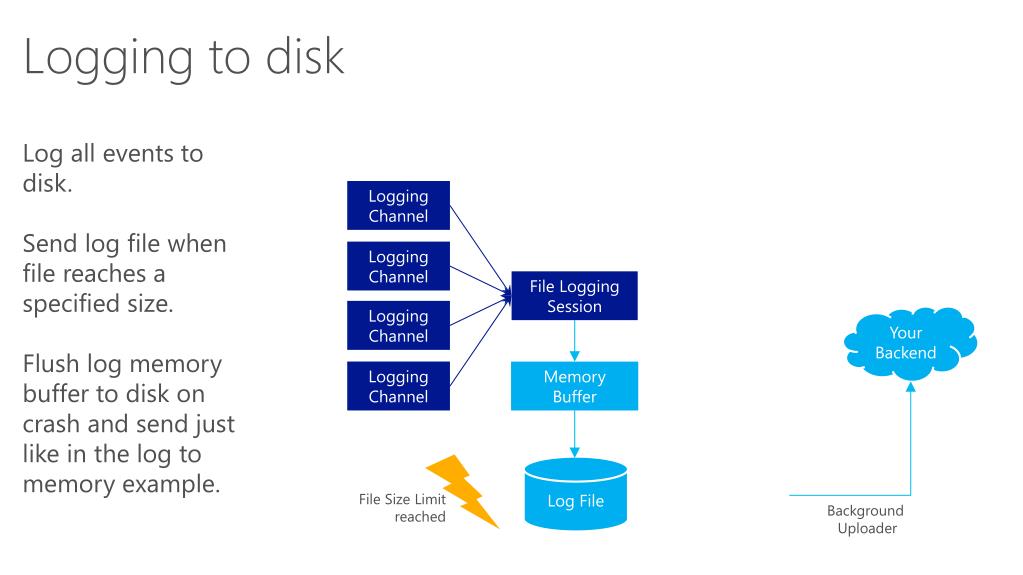 Logging to disk

Log all events to disk.

Send log file when file reaches a specified size.

Flush log memory buffer to disk on crash and send just like in the log to memory example.

Logging Channel

Logging Channel

Logging Channel

Logging Channel

File Logging Session

Memory Buffer

Log File

File Size Limit reached

Your Backend

Background Uploader